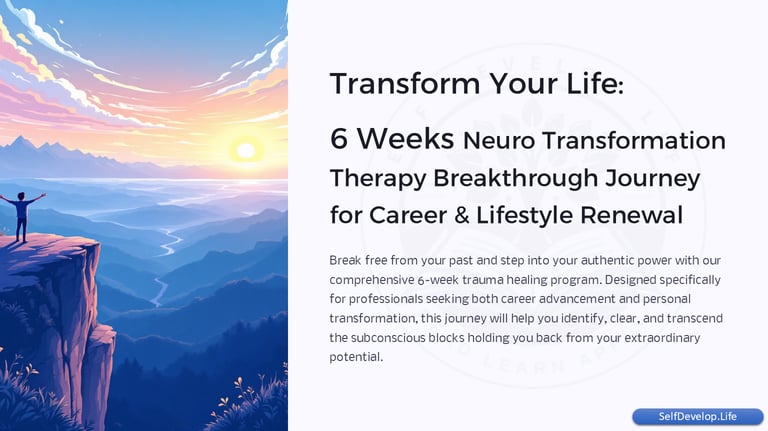 Transform Your Life:

6 Weeks Neuro Transformation Therapy Breakthrough Journey for Career & Lifestyle Renewal

Break free from your past and step into your authentic power with our comprehensive 6-week trauma healing program. Designed specifically for professionals seeking both career advancement and personal transformation, this journey will help you identify, clear, and transcend the subconscious blocks holding you back from your extraordinary potential.

SelfDevelop.Life